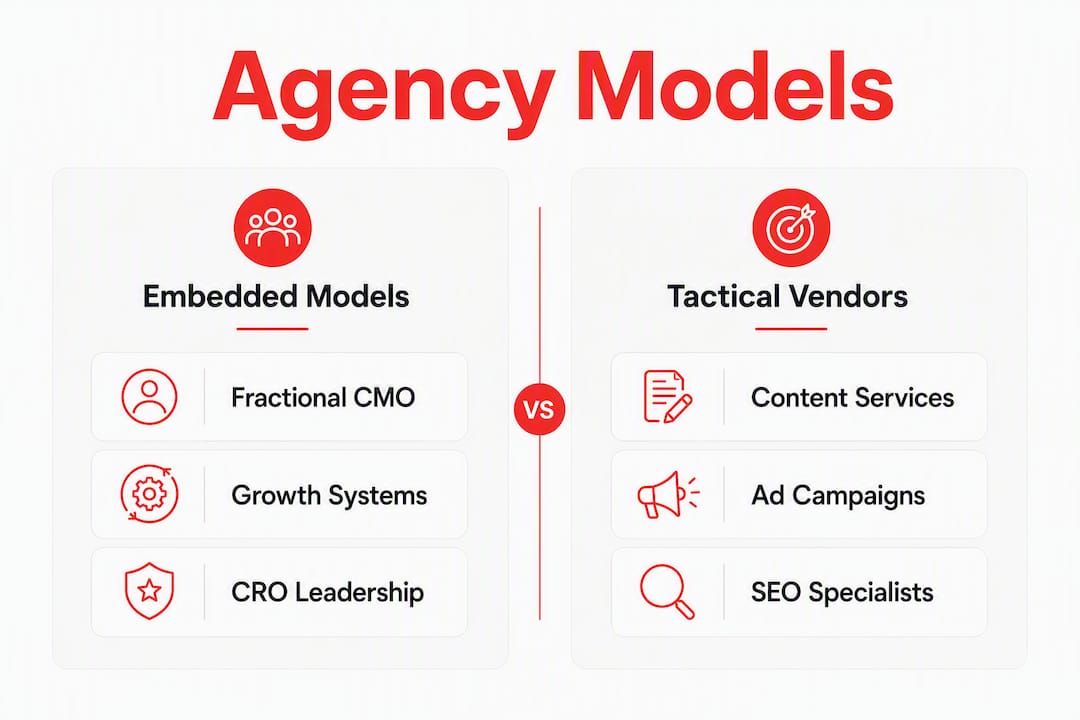 Agency Models

Embedded Models

Fractional CMO

Growth Systems

CRO Leadership

VS

Tactical Vendors

Content Services

Ad Campaigns

SEO Specialists